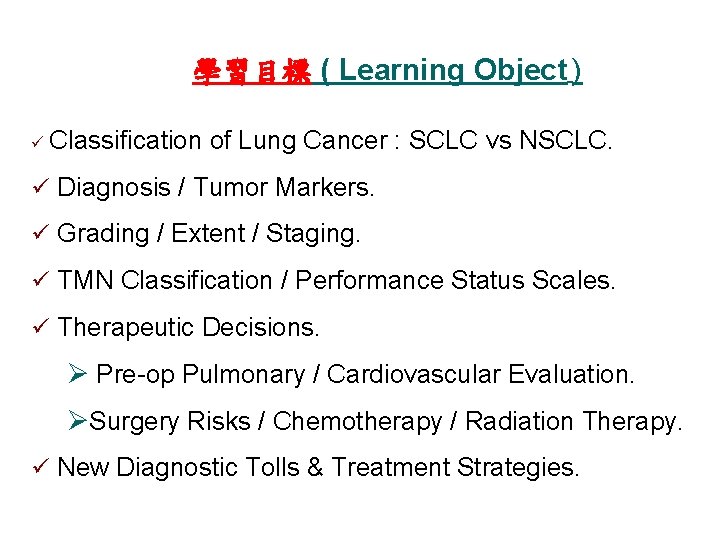 學習目標 ( Learning Object）

✓ Classification of Lung Cancer : SCLC vs NSCLC.

✓ Diagnosis / Tumor Markers.

✓ Grading / Extent / Staging.

✓ TMN Classification / Performance Status Scales.

✓ Therapeutic Decisions.

➢ Pre-op Pulmonary / Cardiovascular Evaluation.

➢Surgery Risks / Chemotherapy / Radiation Therapy.

✓ New Diagnostic Tolls & Treatment Strategies.